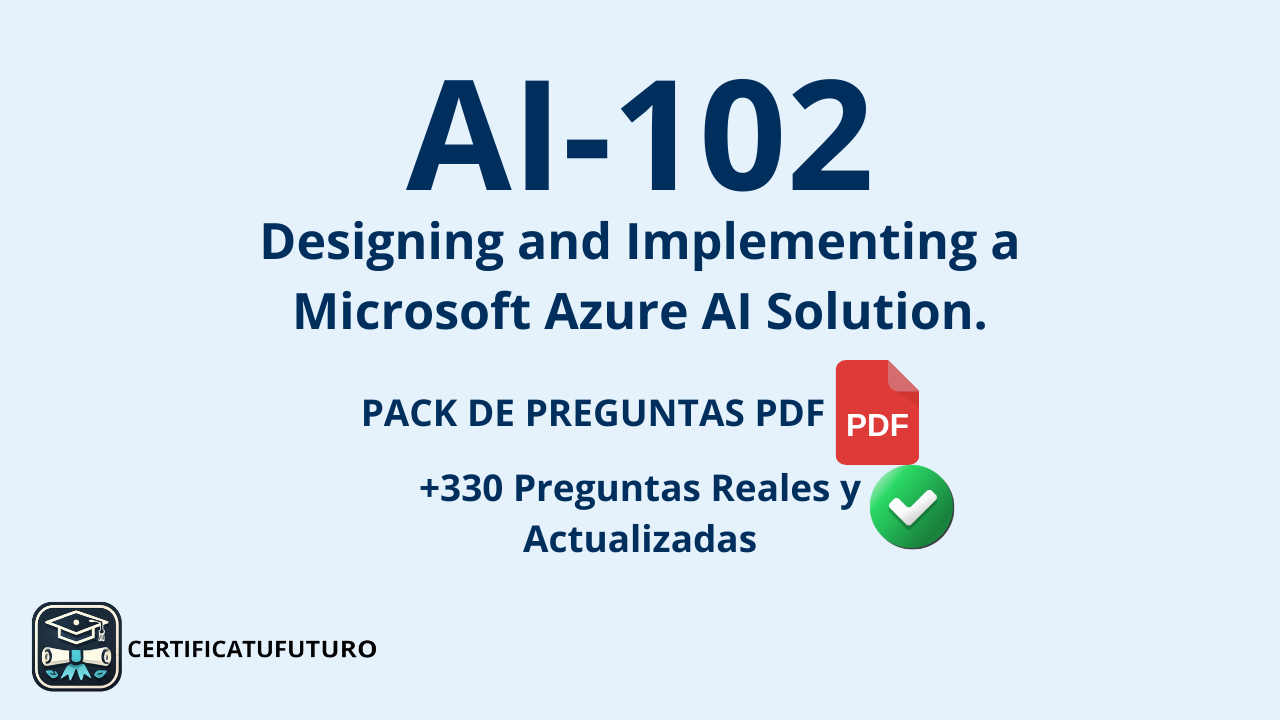 AI-102

Designing and Implementing a Microsoft Azure AI Solution.

PACK DE PREGUNTAS PDF

PDF

+330 Preguntas Reales y Actualizadas

CERTIFICATUFUTURO